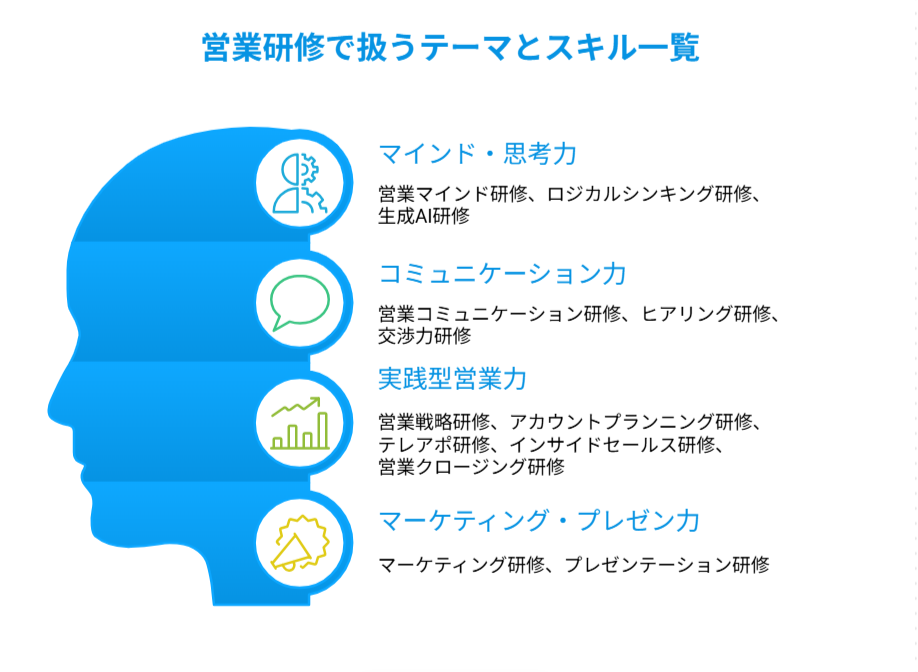 営業研修で扱うテーマとスキル一覧

マインド・思考力

営業マインド研修、ロジカルシンキング研修、生成AI研修

コミュニケーション力

営業コミュニケーション研修、ヒアリング研修、交渉力研修

実践型営業力

営業戦略研修、アカウントプランニング研修、テレアポ研修、インサイドセールス研修、営業クロージング研修

マーケティング・プレゼン力

マーケティング研修、プレゼンテーション研修